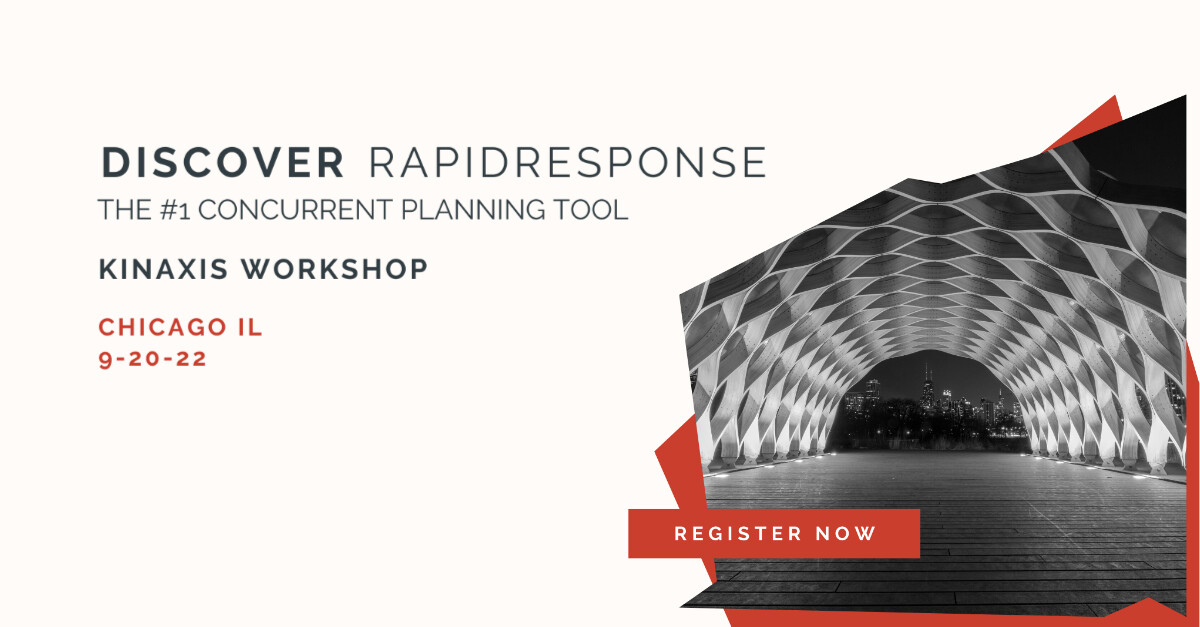 DISCOVER RAPIDRESPONSE
THE #1 CONCURRENT PLANNING TOOL

KINAXIS WORKSHOP

CHICAGO IL
9-20-22

REGISTER NOW